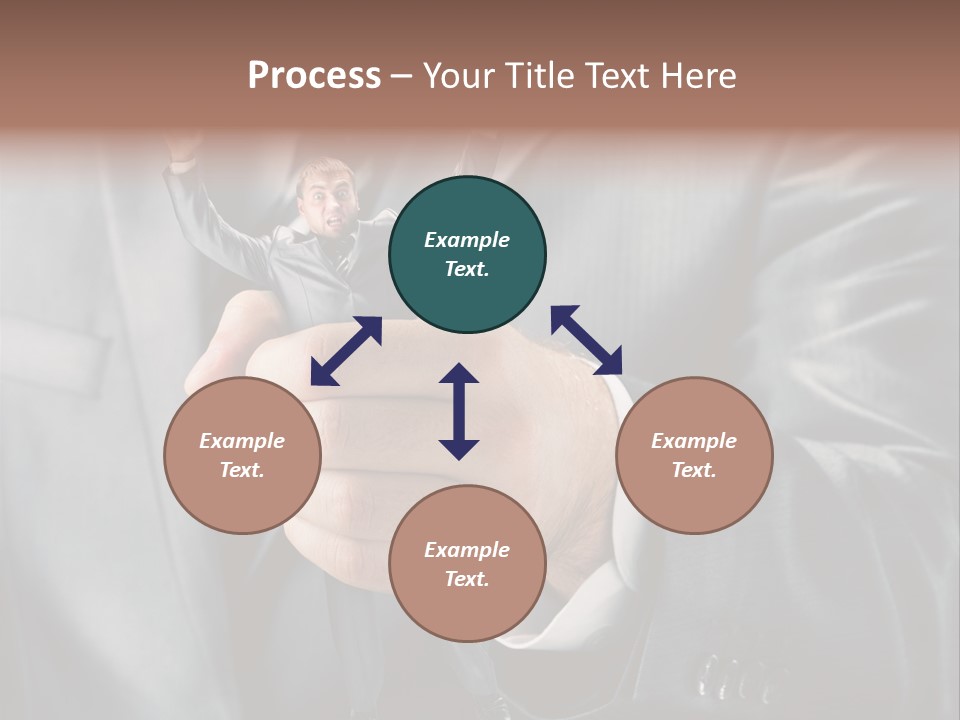 Process – Your Title Text Here

Example Text.

Example Text.

Example Text.

Example Text.